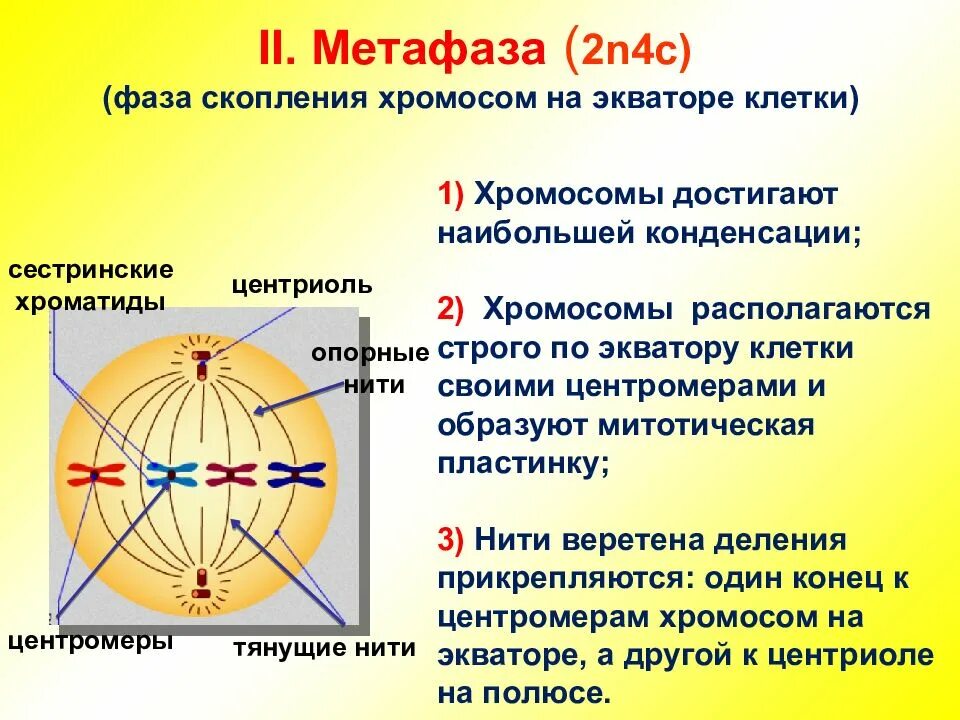 II. Метафаза (2n4c)
(фаза скопления хромосом на экваторе клетки)

сестринские хроматиды

центриоль

опорные нити

центромеры

тянущие нити

1) Хромосомы достигают наибольшей конденсации;

2) Хромосомы располагаются строго по экватору клетки своими центромерами и образуют митотическая пластинку;

3) Нити веретена деления прикрепляются: один конец к центромерам хромосом на экваторе, а другой к центриоле на полюсе.